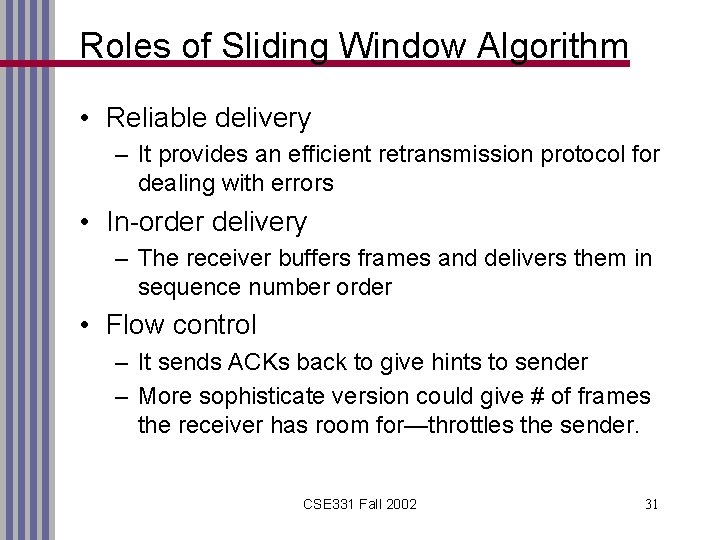 Roles of Sliding Window Algorithm

• Reliable delivery
  – It provides an efficient retransmission protocol for dealing with errors
• In-order delivery
  – The receiver buffers frames and delivers them in sequence number order
• Flow control
  – It sends ACKs back to give hints to sender
  – More sophisticate version could give # of frames the receiver has room for—throttles the sender.

CSE331 Fall 2002

31